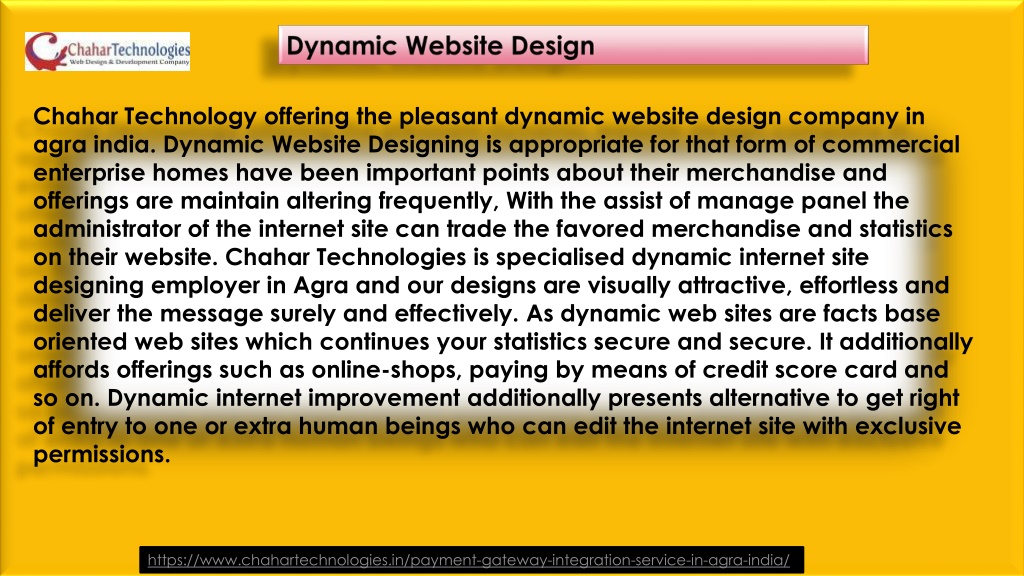 ChaharTechnologies
Web Design & Development Company

Dynamic Website Design

Chahar Technology offering the pleasant dynamic website design company in agra india. Dynamic Website Designing is appropriate for that form of commercial enterprise homes have been important points about their merchandise and offerings are maintain altering frequently, With the assist of manage panel the administrator of the internet site can trade the favored merchandise and statistics on their website. Chahar Technologies is specialised dynamic internet site designing employer in Agra and our designs are visually attractive, effortless and deliver the message surely and effectively. As dynamic web sites are facts base oriented web sites which continues your statistics secure and secure. It additionally affords offerings such as online-shops, paying by means of credit score card and so on. Dynamic internet improvement additionally presents alternative to get right of entry to one or extra human beings who can edit the internet site with exclusive permissions.

https://www.chahartechnologies.in/payment-gateway-integration-service-in-agra-india/